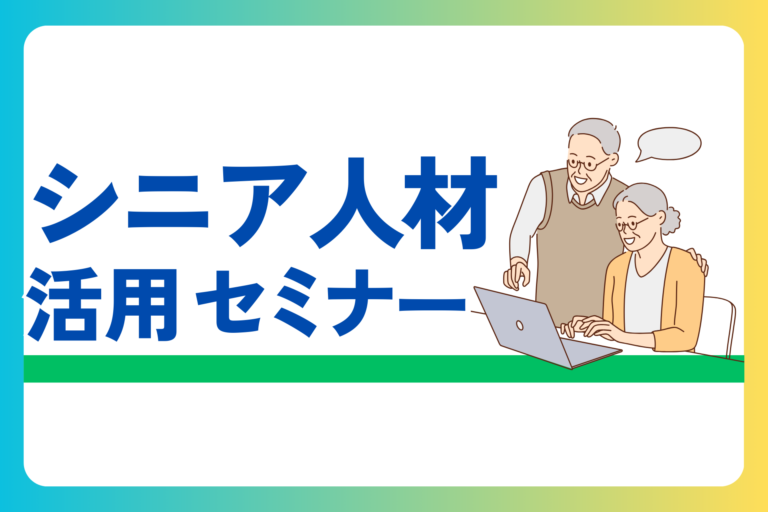 シニア人材
活用 セミナー